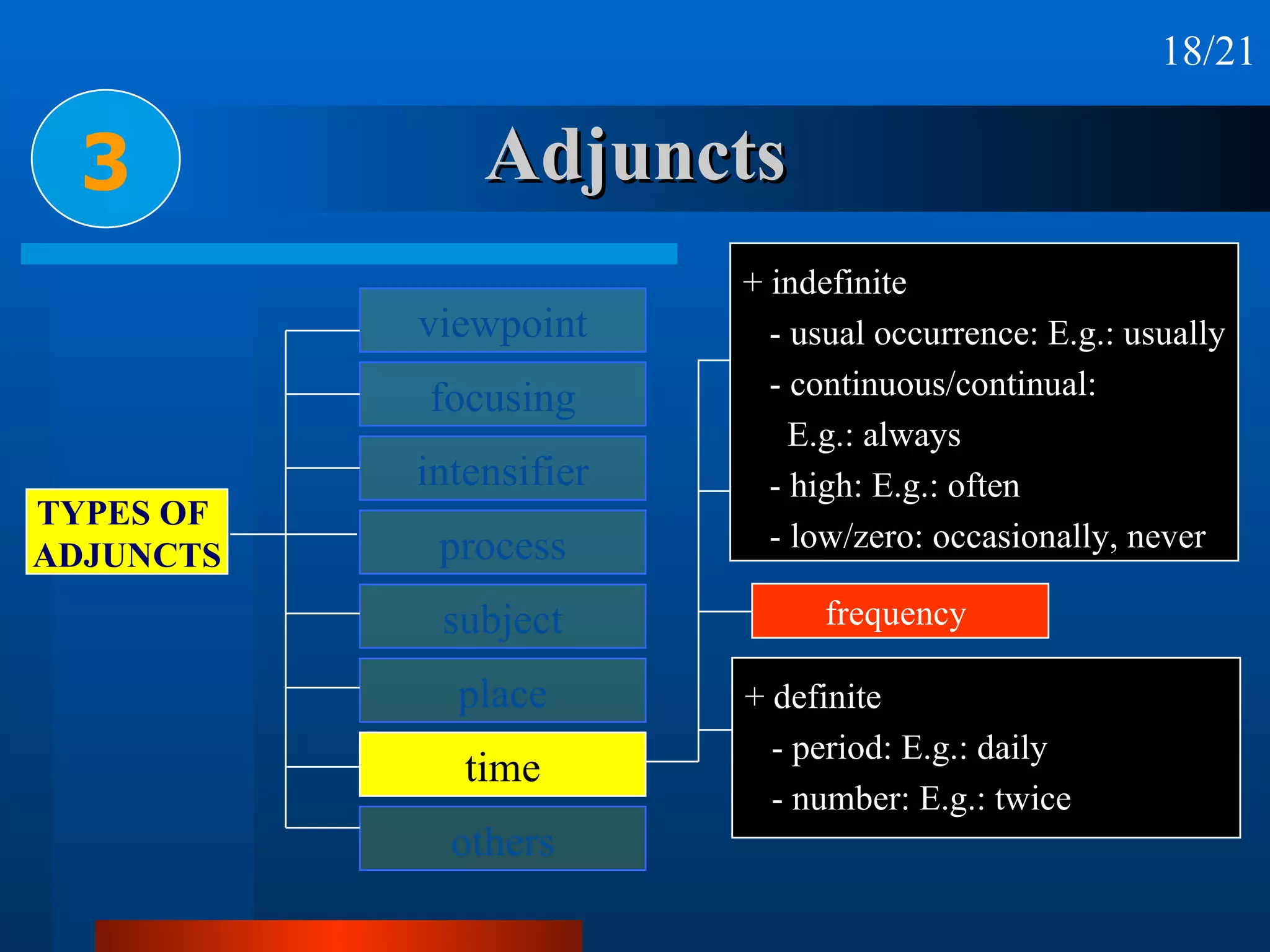 18/21

3

Adjuncts

TYPES OF ADJUNCTS

viewpoint

focusing

intensifier

process

subject

place

time

others

+ indefinite
- usual occurrence: E.g.: usually
- continuous/continual: E.g.: always
- high: E.g.: often
- low/zero: occasionally, never

frequency

+ definite
- period: E.g.: daily
- number: E.g.: twice